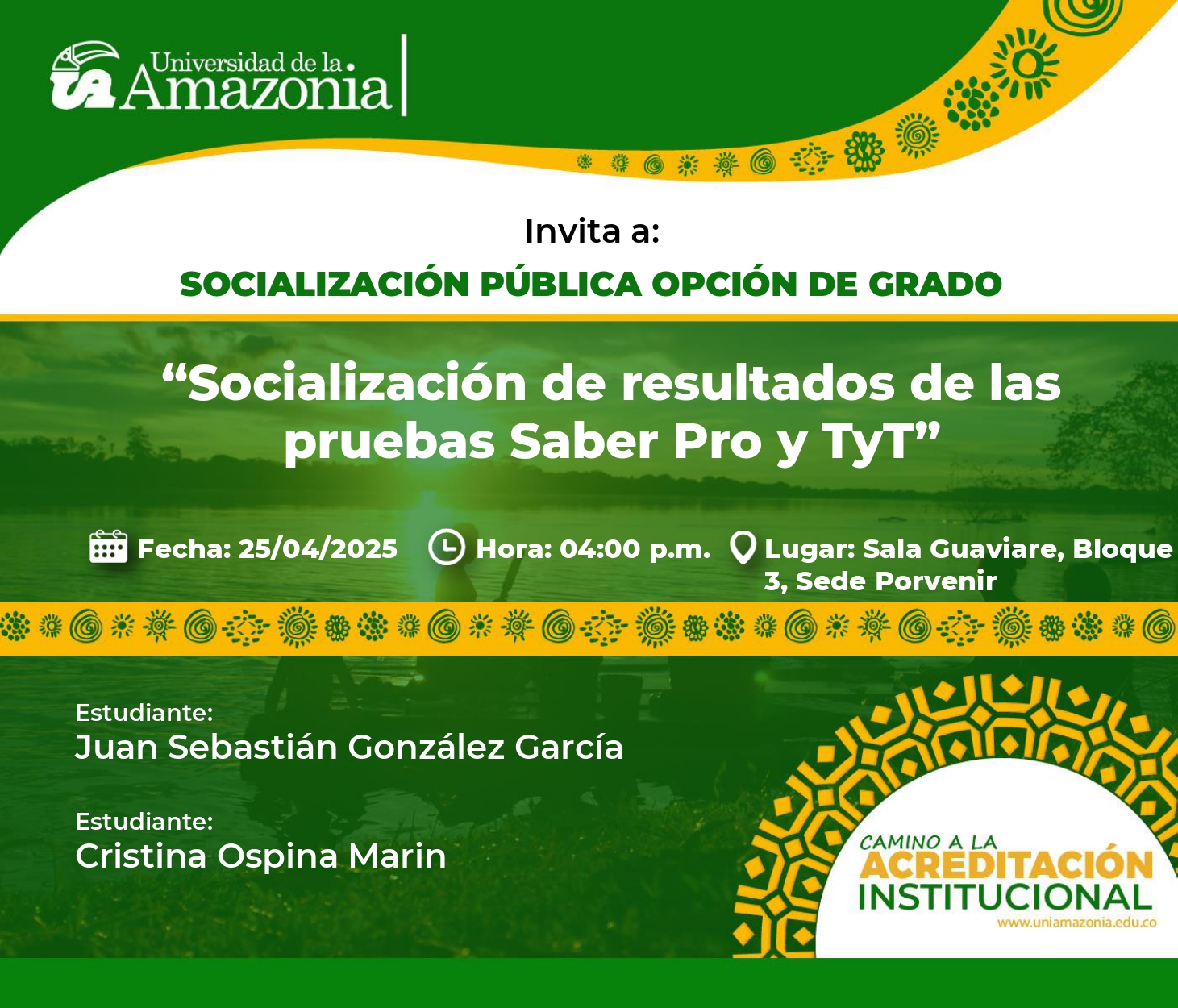 Universidad de la Amazonia

Invita a:

SOCIALIZACIÓN PÚBLICA OPCIÓN DE GRADO

“Socialización de resultados de las pruebas Saber Pro y TyT”

Fecha: 25/04/2025 Hora: 04:00 p.m. Lugar: Sala Guaviare, Bloque 3, Sede Porvenir

Estudiante:
Juan Sebastián González García

Estudiante:
Cristina Ospina Marin

CAMINO A LA ACREDITACIÓN INSTITUCIONAL
www.uniamazonia.edu.co